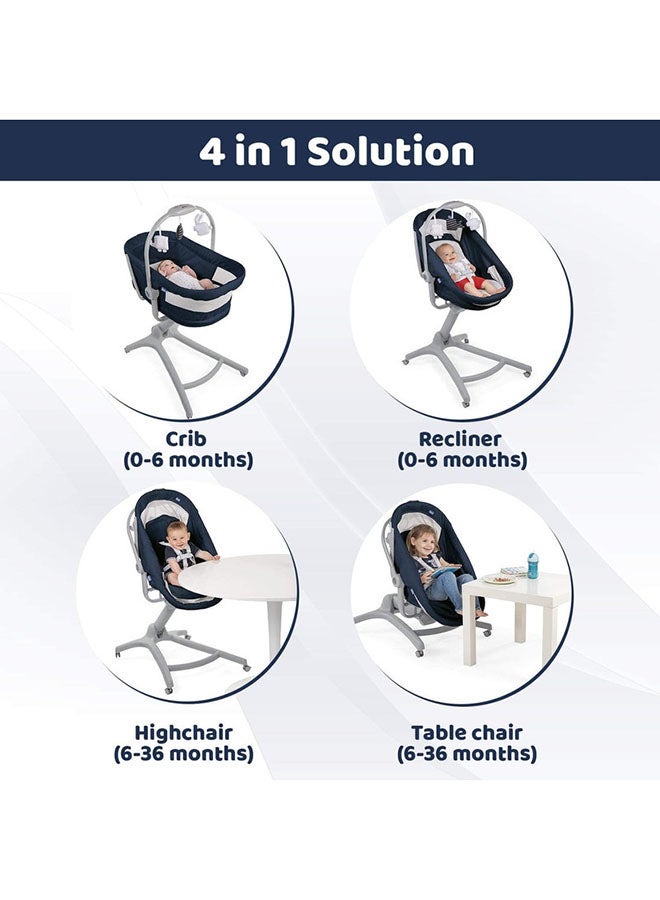 4 in 1 Solution

Crib
(0-6 months)

Recliner
(0-6 months)

Highchair
(6-36 months)

Table chair
(6-36 months)